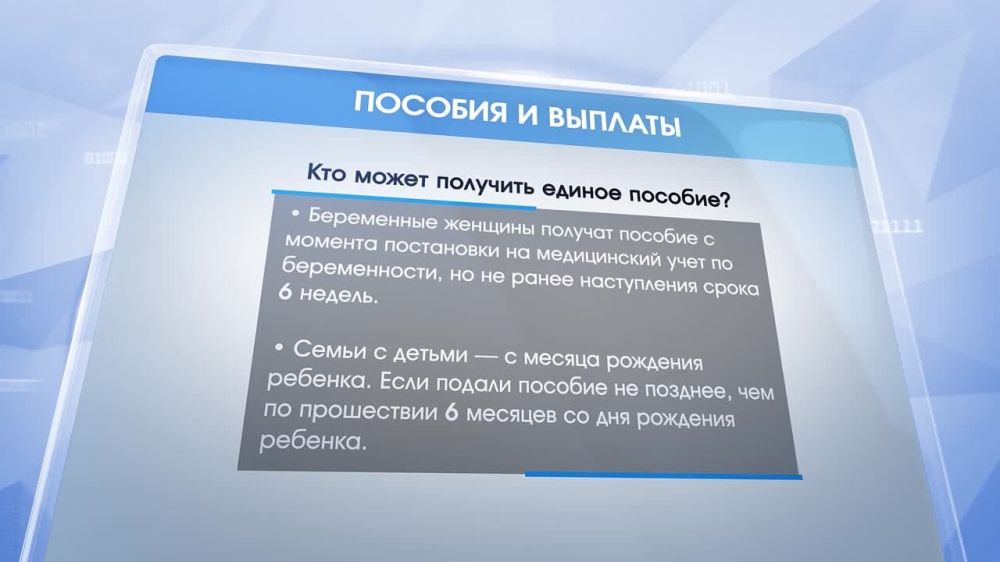 ПОСОБИЯ И ВЫПЛАТЫ

Кто может получить единое пособие?

• Беременные женщины получат пособие с момента постановки на медицинский учет по беременности, но не ранее наступления срока 6 недель.

• Семьи с детьми — с месяца рождения ребенка. Если подали пособие не позднее, чем по прошествии 6 месяцев со дня рождения ребенка.